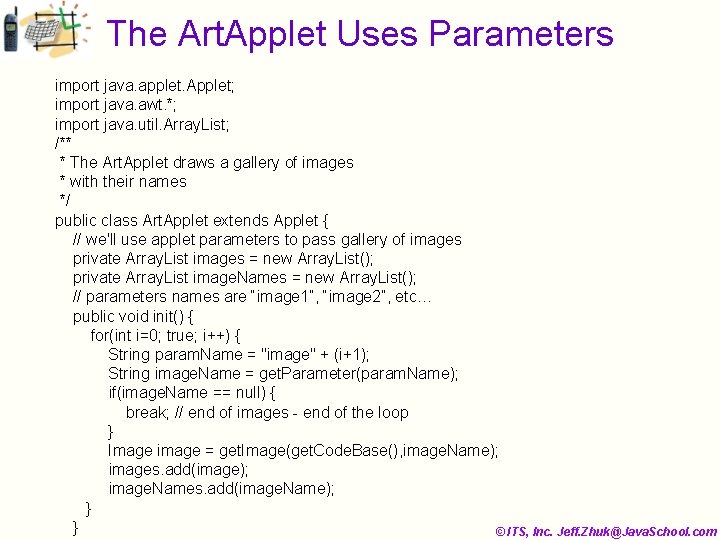 The ArtApplet Uses Parameters

import java.applet.Applet;
import java.awt.*;
import java.util.ArrayList;
/**
 * The ArtApplet draws a gallery of images
 * with their names
 */
public class ArtApplet extends Applet {
    // we'll use applet parameters to pass gallery of images
    private ArrayList images = new ArrayList();
    private ArrayList imageNames = new ArrayList();
    // parameters names are "image1", "image2", etc…
    public void init() {
        for(int i=0; true; i++) {
            String paramName = "image" + (i+1);
            String imageName = getParameter(paramName);
            if(imageName == null) {
                break; // end of images - end of the loop
            }
            Image image = getImage(getCodeBase(),imageName);
            images.add(image);
            imageNames.add(imageName);
        }
    }

©ITS, Inc. Jeff.Zhuk@JavaSchool.com